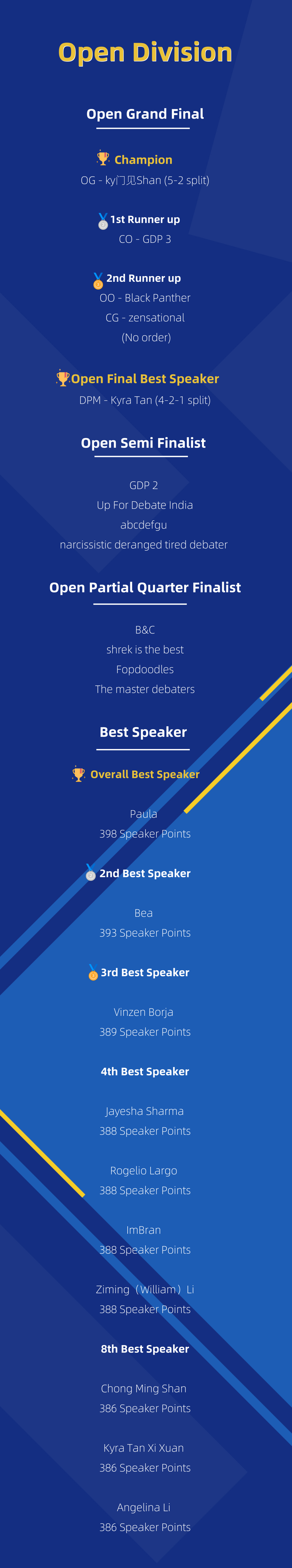 Open Division

Open Grand Final

Champion
OG - ky门见Shan (5-2 split)

1st Runner up
CO - GDP 3

2nd Runner up
OO - Black Panther
CG - zensational
(No order)

Open Final Best Speaker
DPM - Kyra Tan (4-2-1 split)

Open Semi Finalist

GDP 2
Up For Debate India
abcdefgu
narcissistic deranged tired debater

Open Partial Quarter Finalist

B&C
shrek is the best
Fopdoodles
The master debaters

Best Speaker

Overall Best Speaker

Paula
398 Speaker Points

2nd Best Speaker

Bea
393 Speaker Points

3rd Best Speaker

Vinzen Borja
389 Speaker Points

4th Best Speaker

Jayesha Sharma
388 Speaker Points

Rogelio Largo
388 Speaker Points

ImBran
388 Speaker Points

Ziming（William）Li
388 Speaker Points

8th Best Speaker

Chong Ming Shan
386 Speaker Points

Kyra Tan Xi Xuan
386 Speaker Points

Angelina Li
386 Speaker Points